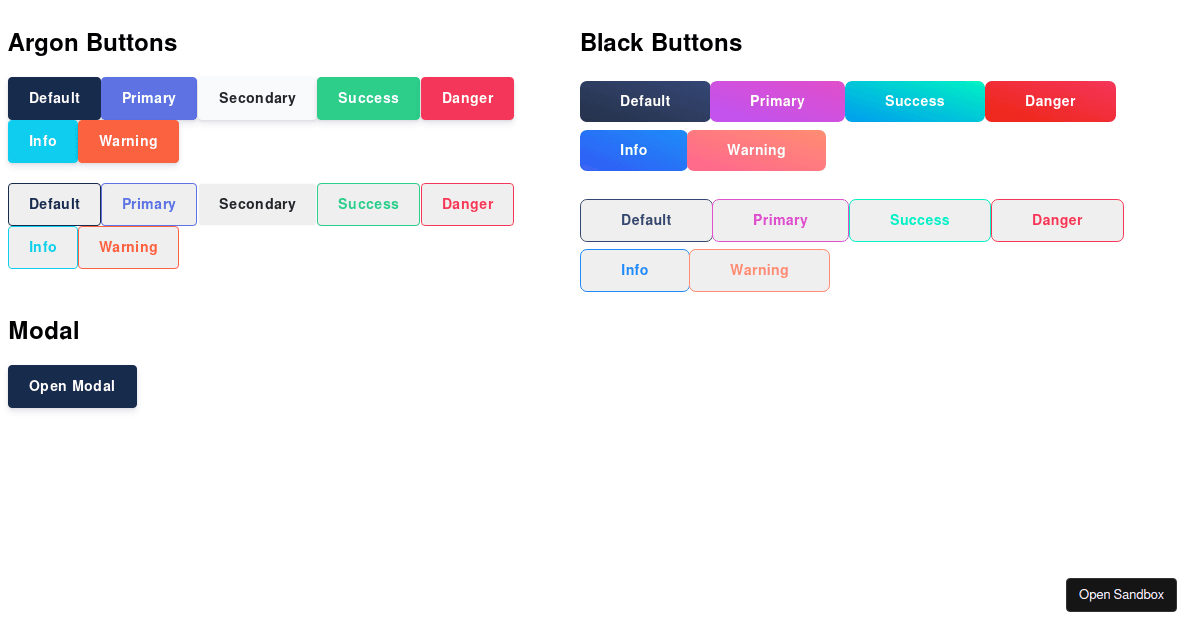 Argon Buttons

Default Primary Secondary Success Danger Info Warning

Default Primary Secondary Success Danger Info Warning

Modal

Open Modal

Black Buttons

Default Primary Success Danger Info Warning

Default Primary Success Danger Info Warning

Open Sandbox